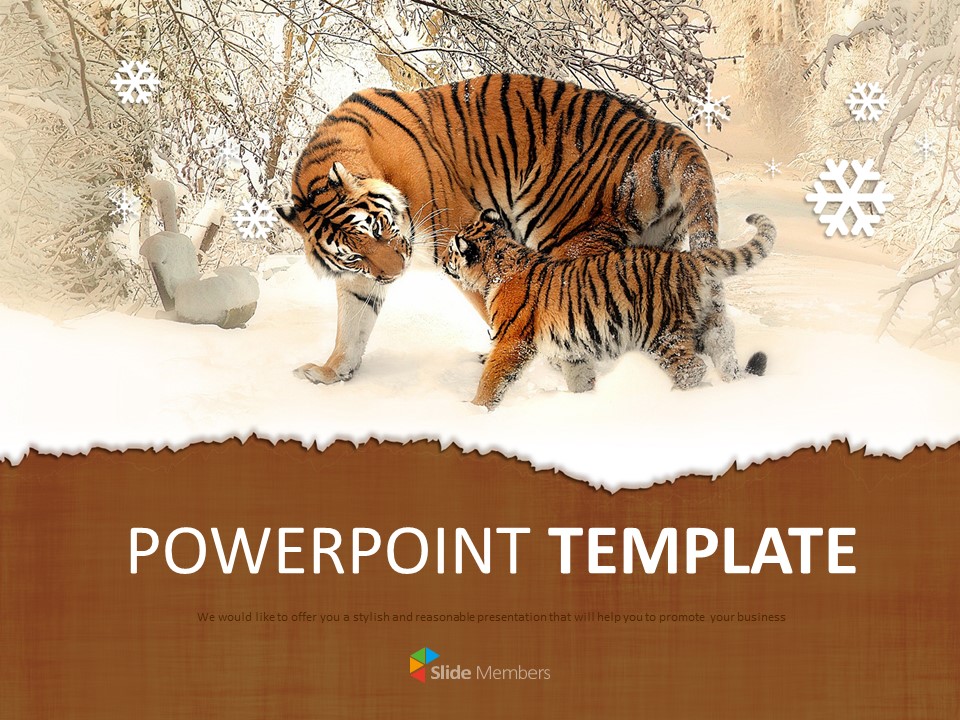 POWERPOINT TEMPLATE

We would like to offer you a stylish and reasonable presentation that will help you to promote your business

Slide Members